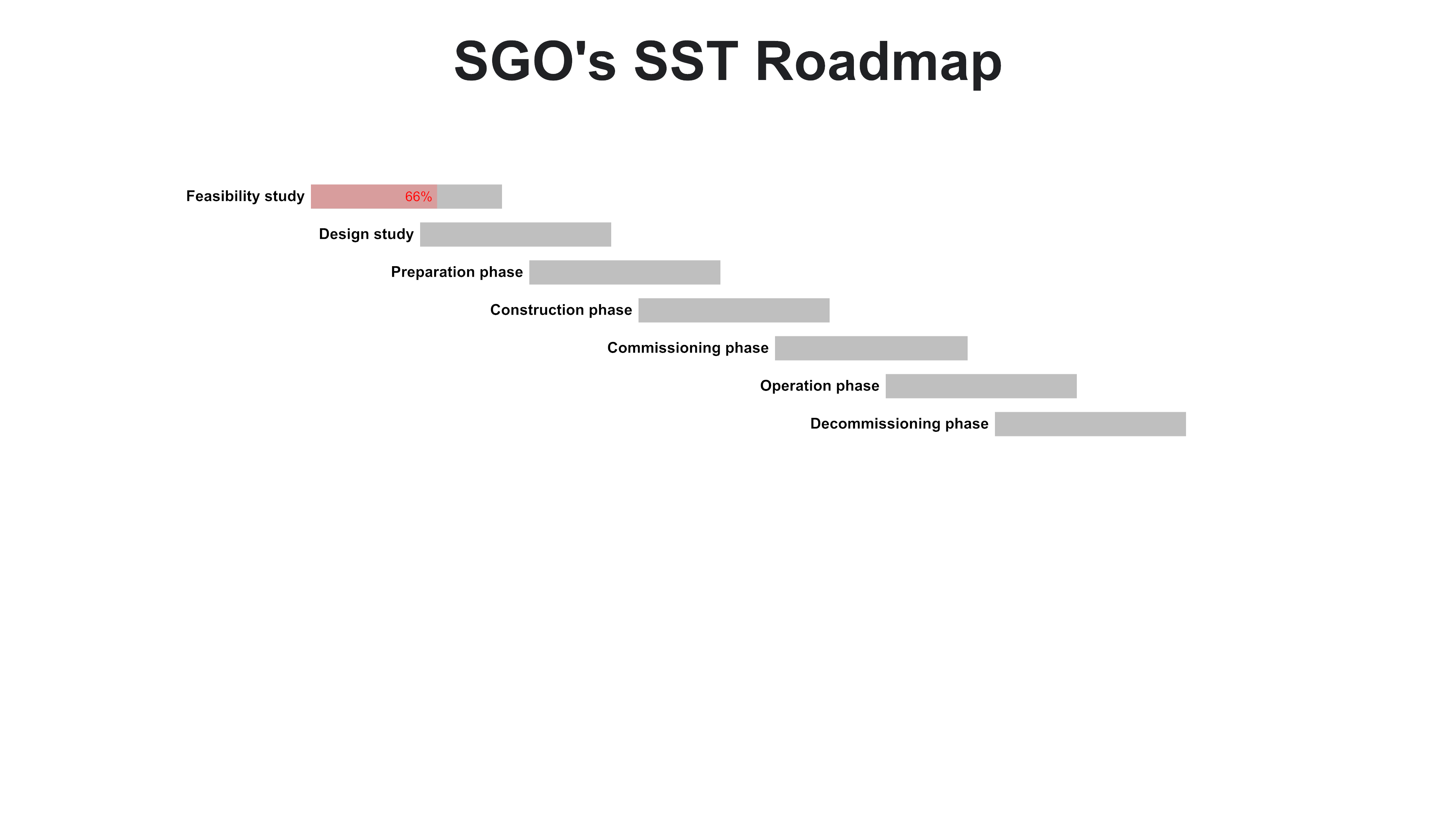 SGO's SST Roadmap

Feasibility study 66%

Design study

Preparation phase

Construction phase

Commissioning phase

Operation phase

Decommissioning phase